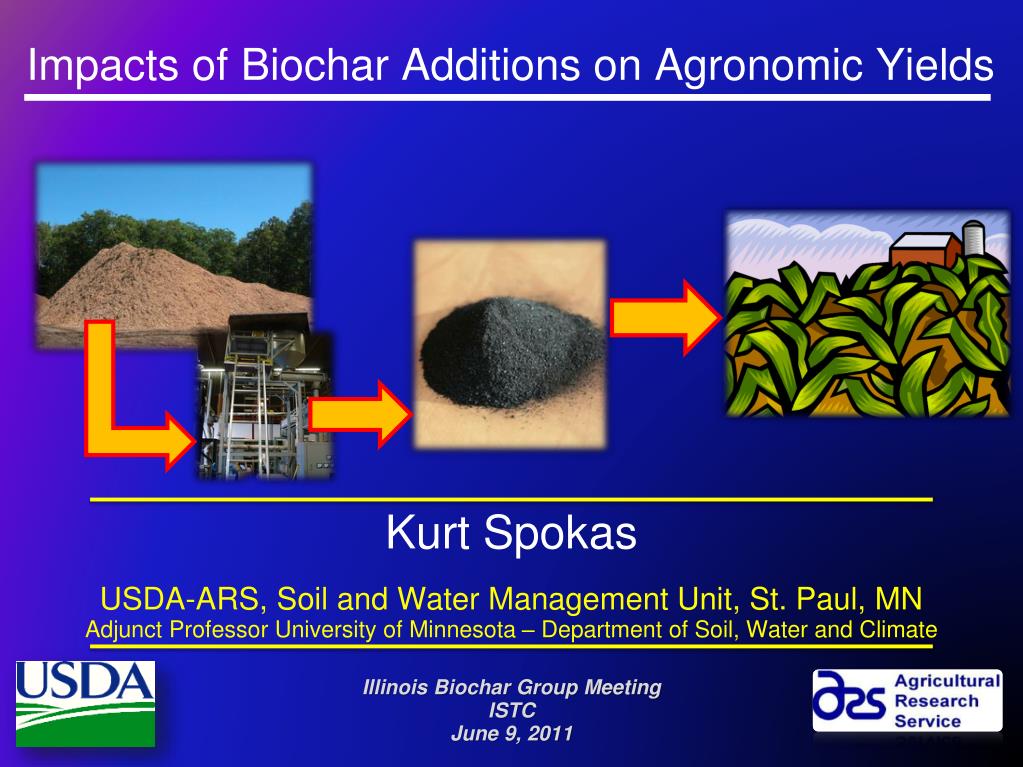 Impacts of Biochar Additions on Agronomic Yields

Kurt Spokas

USDA-ARS, Soil and Water Management Unit, St. Paul, MN
Adjunct Professor University of Minnesota – Department of Soil, Water and Climate

USDA

Illinois Biochar Group Meeting
ISTC
June 9, 2011

ars Agricultural Research Service